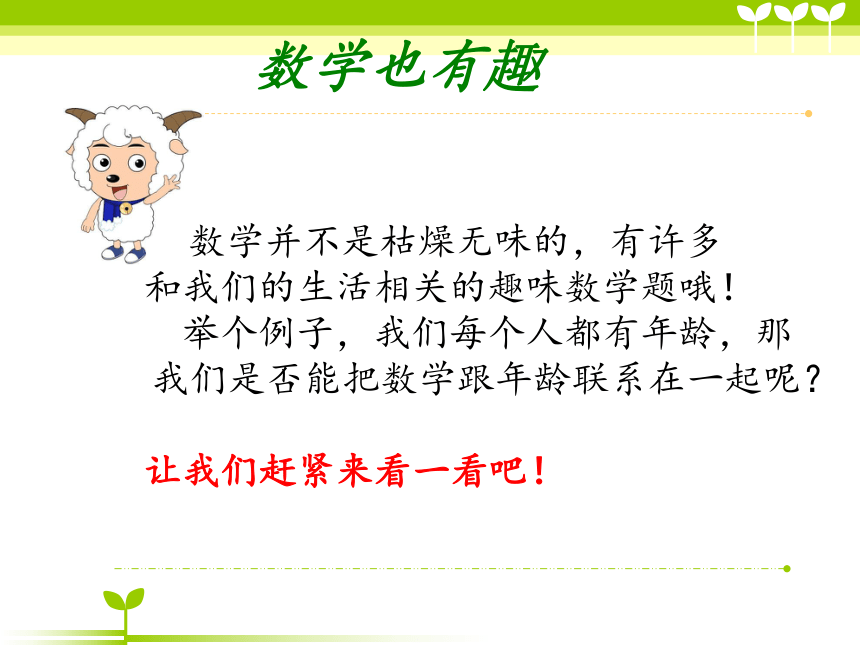 数学也有趣

数学并不是枯燥无味的，有许多和我们的生活相关的趣味数学题哦！

举个例子，我们每个人都有年龄，那我们是否能把数学跟年龄联系在一起呢？

让我们赶紧来看一看吧！